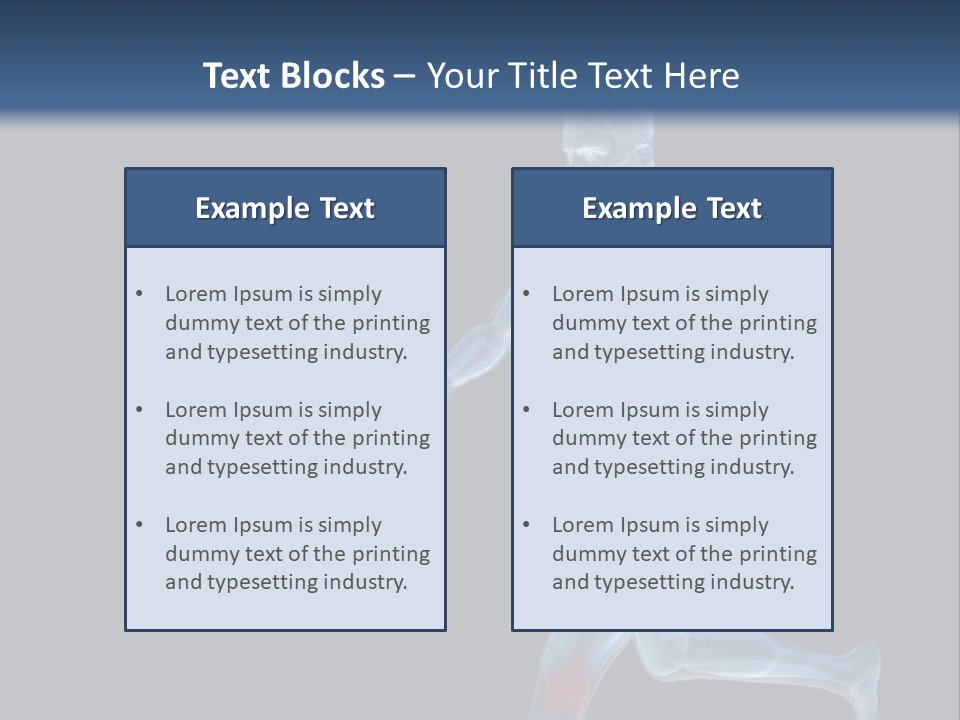 Text Blocks – Your Title Text Here

Example Text

• Lorem Ipsum is simply dummy text of the printing and typesetting industry.

• Lorem Ipsum is simply dummy text of the printing and typesetting industry.

• Lorem Ipsum is simply dummy text of the printing and typesetting industry.

Example Text

• Lorem Ipsum is simply dummy text of the printing and typesetting industry.

• Lorem Ipsum is simply dummy text of the printing and typesetting industry.

• Lorem Ipsum is simply dummy text of the printing and typesetting industry.